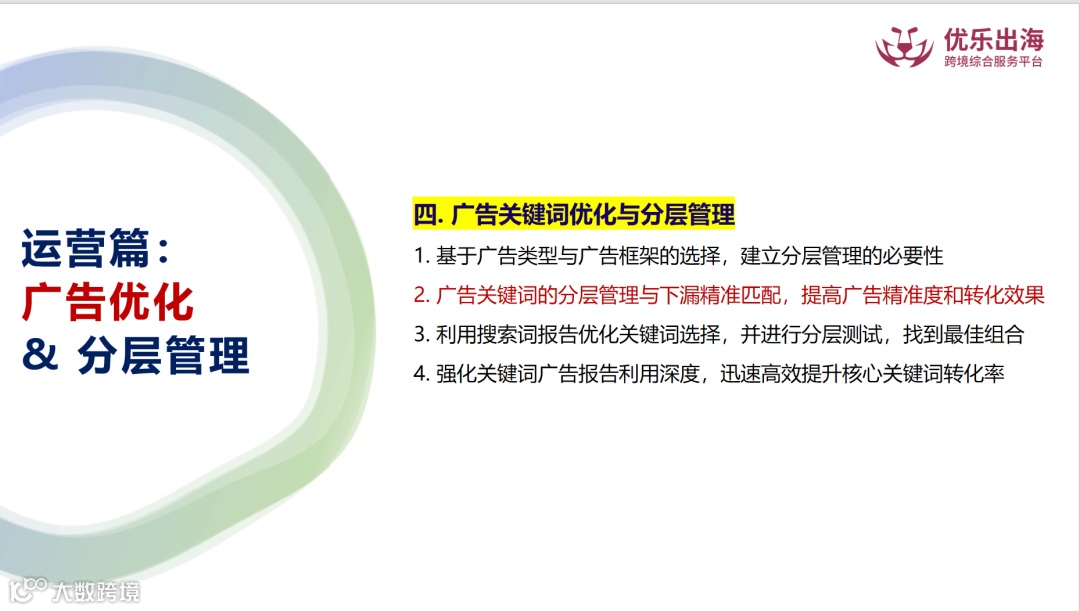 优乐出海
跨境综合服务平台

运营篇：
广告优化
& 分层管理

四. 广告关键词优化与分层管理

1. 基于广告类型与广告框架的选择，建立分层管理的必要性
2. 广告关键词的分层管理与下漏精准匹配，提高广告精准度和转化效果
3. 利用搜索词报告优化关键词选择，并进行分层测试，找到最佳组合
4. 强化关键词广告报告利用深度，迅速高效提升核心关键词转化率

大数跨境